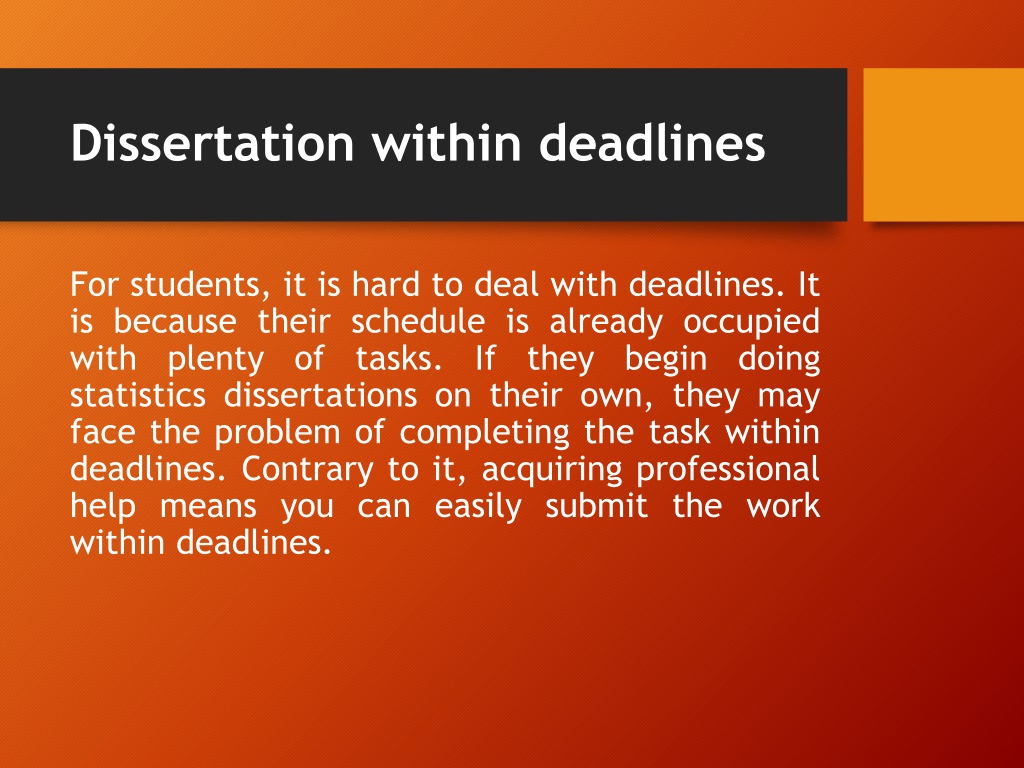 Dissertation within deadlines

For students, it is hard to deal with deadlines. It is because their schedule is already occupied with plenty of tasks. If they begin doing statistics dissertations on their own, they may face the problem of completing the task within deadlines. Contrary to it, acquiring professional help means you can easily submit the work within deadlines.